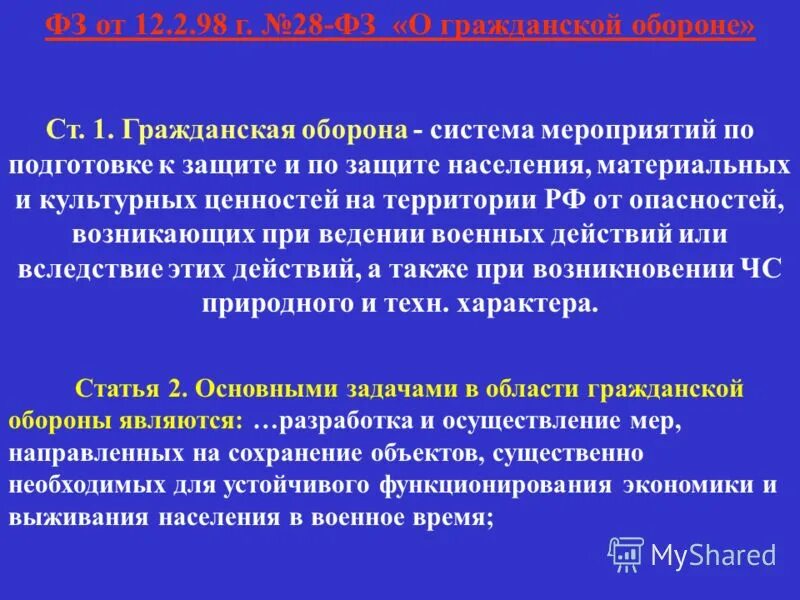 ФЗ от 12.2.98 г. №28-ФЗ «О гражданской обороне»

Ст. 1. Гражданская оборона - система мероприятий по подготовке к защите и по защите населения, материальных и культурных ценностей на территории РФ от опасностей, возникающих при ведении военных действий или вследствие этих действий, а также при возникновении ЧС природного и техн. характера.

Статья 2. Основными задачами в области гражданской обороны являются: …разработка и осуществление мер, направленных на сохранение объектов, существенно необходимых для устойчивого функционирования экономики и выживания населения в военное время;

MyShared